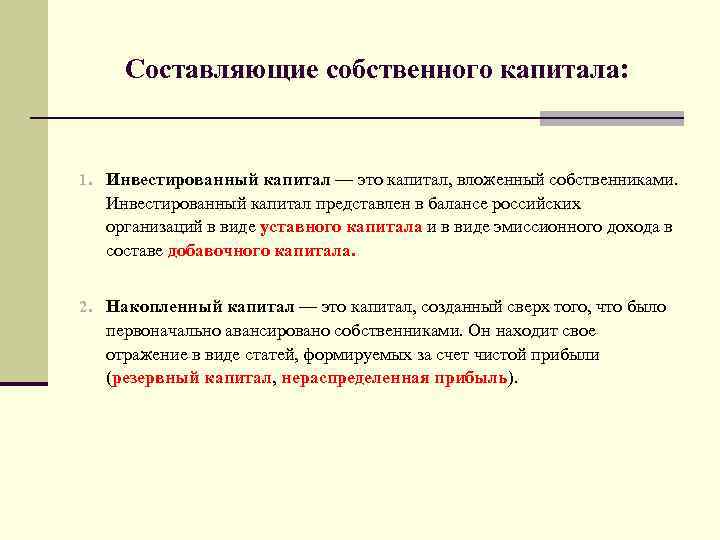 Составляющие собственного капитала:

1. Инвестированный капитал — это капитал, вложенный собственниками. Инвестированный капитал представлен в балансе российских организаций в виде уставного капитала и в виде эмиссионного дохода в составе добавочного капитала.

2. Накопленный капитал — это капитал, созданный сверх того, что было первоначально авансировано собственниками. Он находит свое отражение в виде статей, формируемых за счет чистой прибыли (резервный капитал, нераспределенная прибыль).